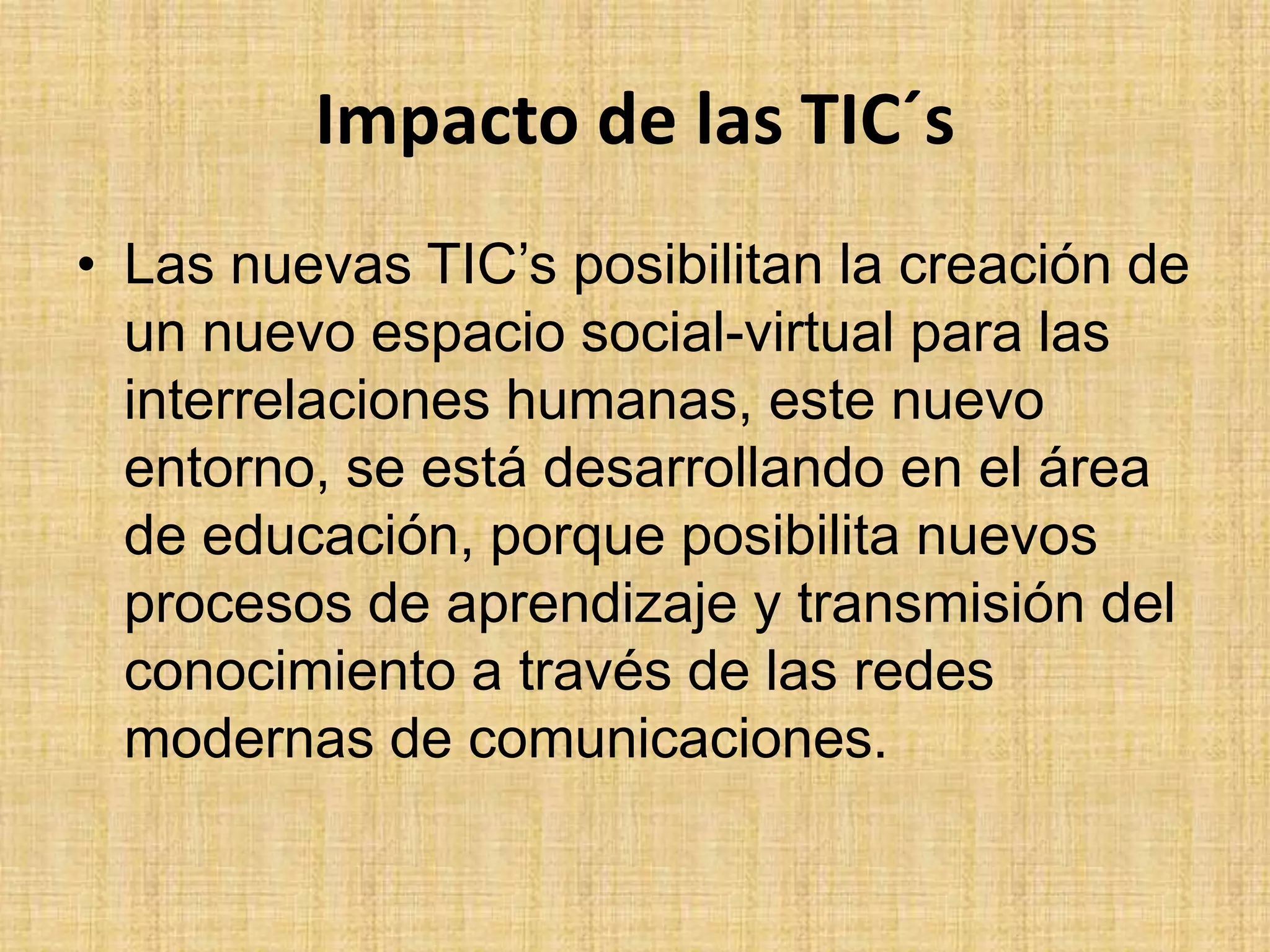 Impacto de las TIC´s

• Las nuevas TIC’s posibilitan la creación de un nuevo espacio social-virtual para las interrelaciones humanas, este nuevo entorno, se está desarrollando en el área de educación, porque posibilita nuevos procesos de aprendizaje y transmisión del conocimiento a través de las redes modernas de comunicaciones.